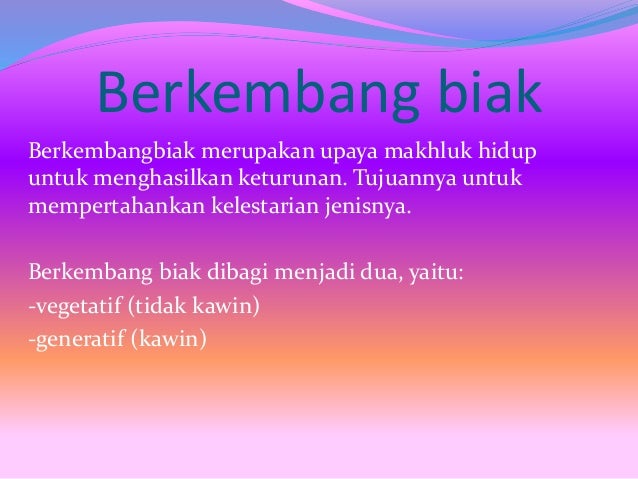 Berkembang biak

Berkembangbiak merupakan upaya makhluk hidup untuk menghasilkan keturunan. Tujuannya untuk mempertahankan kelestarian jenisnya.

Berkembang biak dibagi menjadi dua, yaitu:
-vegetatif (tidak kawin)
-generatif (kawin)